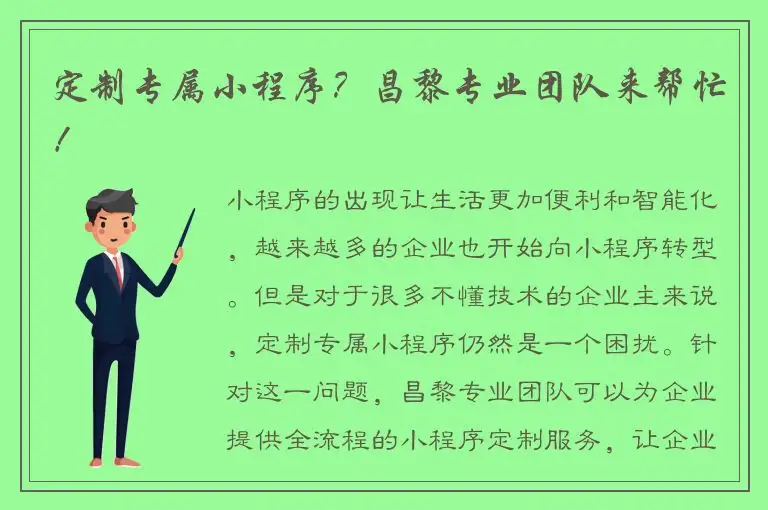 定制专属小程序？昌黎专业团队来帮忙！

小程序的出现让生活更加便利和智能化，越来越多的企业也开始向小程序转型。但是对于很多不懂技术的企业主来说，定制专属小程序仍然是一个困扰。针对这一问题，昌黎专业团队可以为企业提供全流程的小程序定制服务，让企业